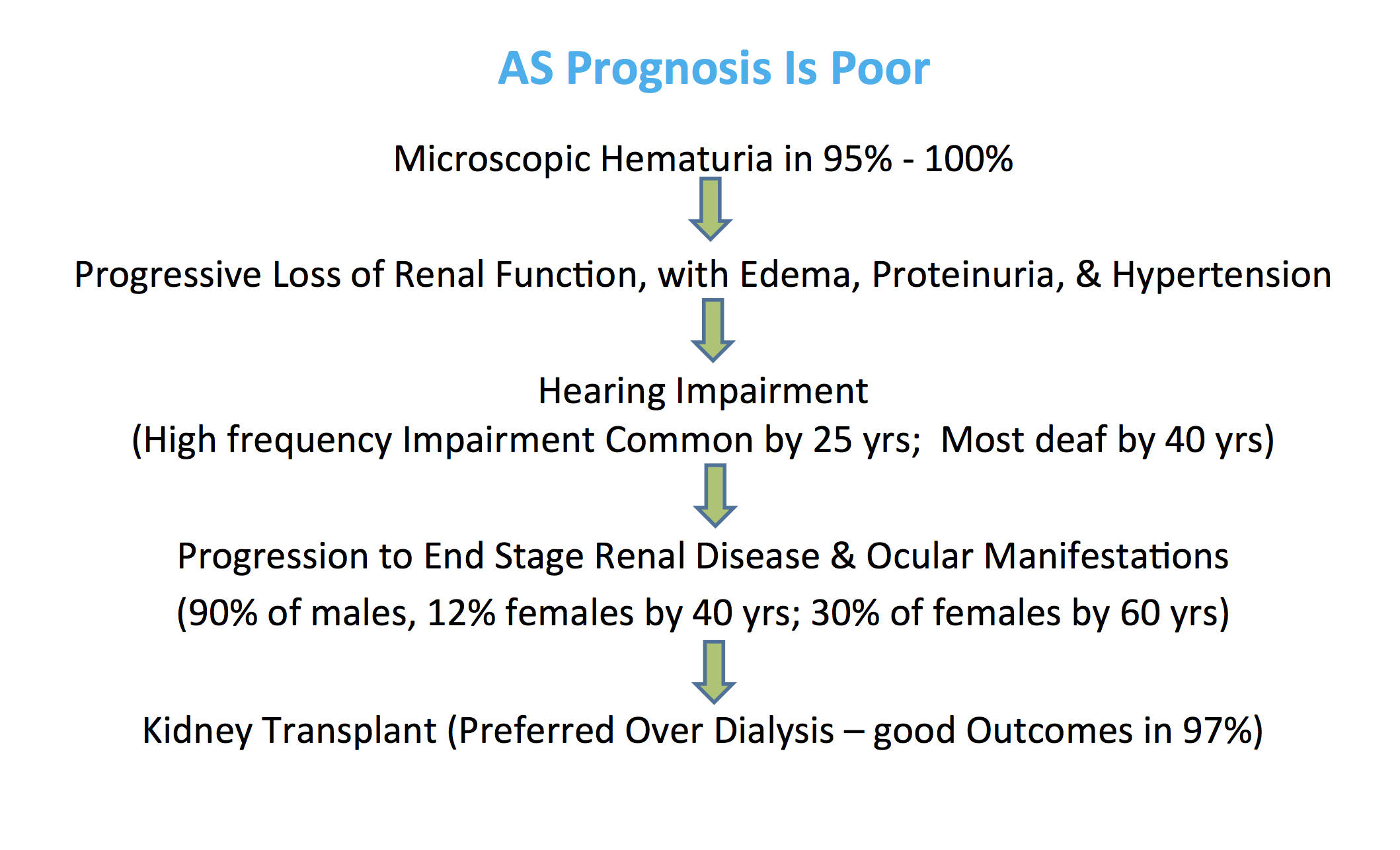 AS Prognosis Is Poor

Microscopic Hematuria in 95% - 100%

Progressive Loss of Renal Function, with Edema, Proteinuria, & Hypertension

Hearing Impairment
(High frequency Impairment Common by 25 yrs; Most deaf by 40 yrs)

Progression to End Stage Renal Disease & Ocular Manifestations
(90% of males, 12% females by 40 yrs; 30% of females by 60 yrs)

Kidney Transplant (Preferred Over Dialysis – good Outcomes in 97%)